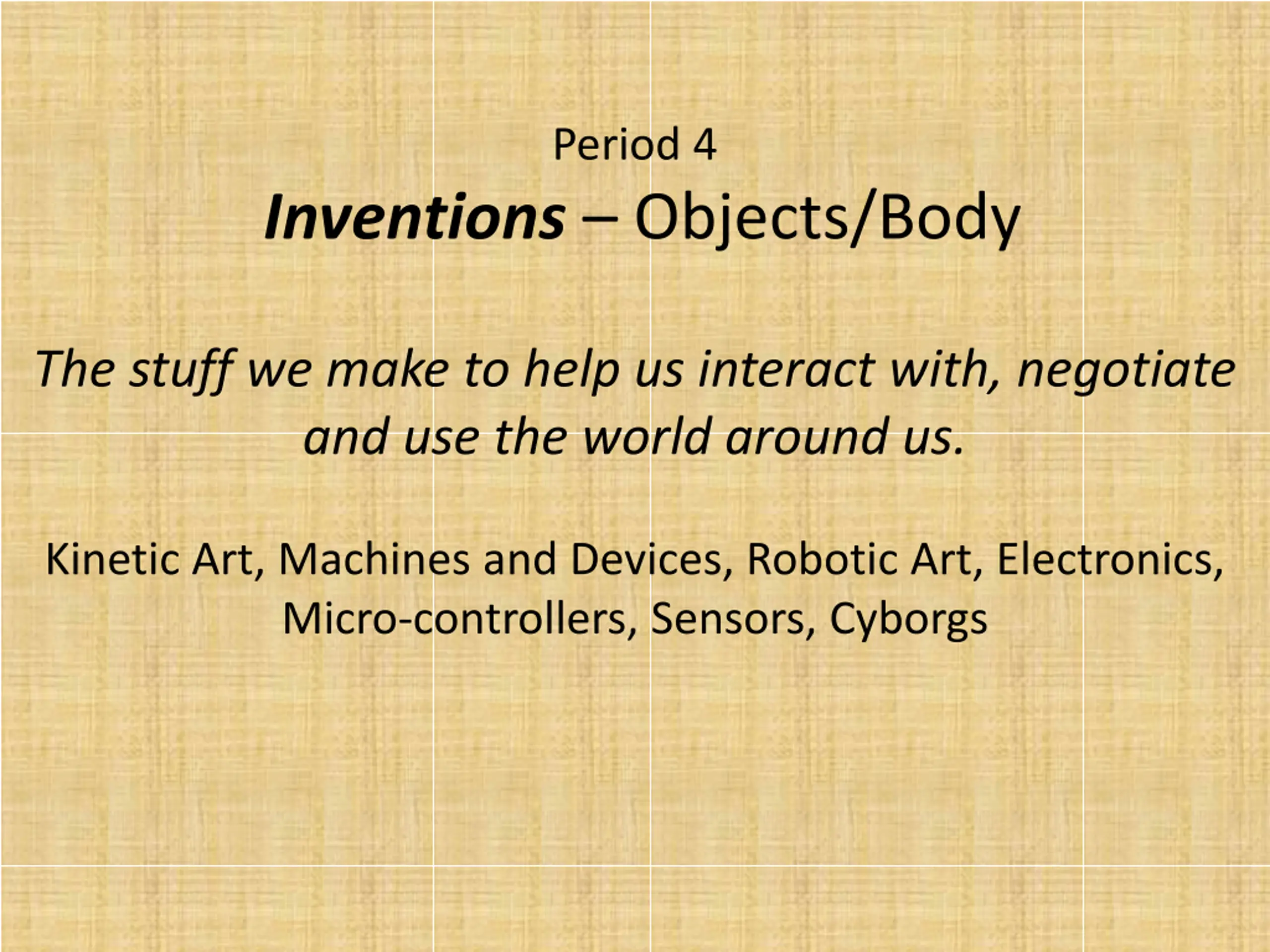 Period 4
Inventions – Objects/Body

The stuff we make to help us interact with, negotiate and use the world around us.

Kinetic Art, Machines and Devices, Robotic Art, Electronics, Micro-controllers, Sensors, Cyborgs